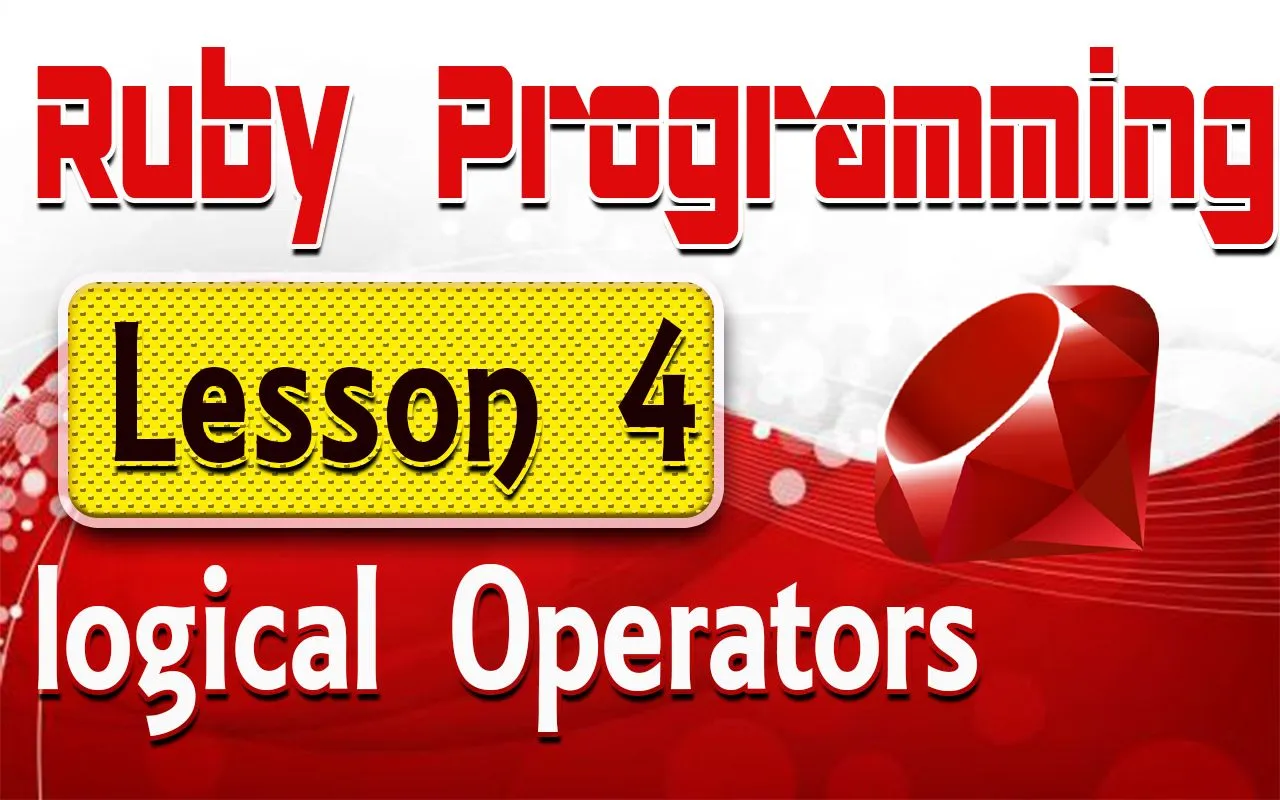 Ruby Programming

Lesson 4

logical Operators